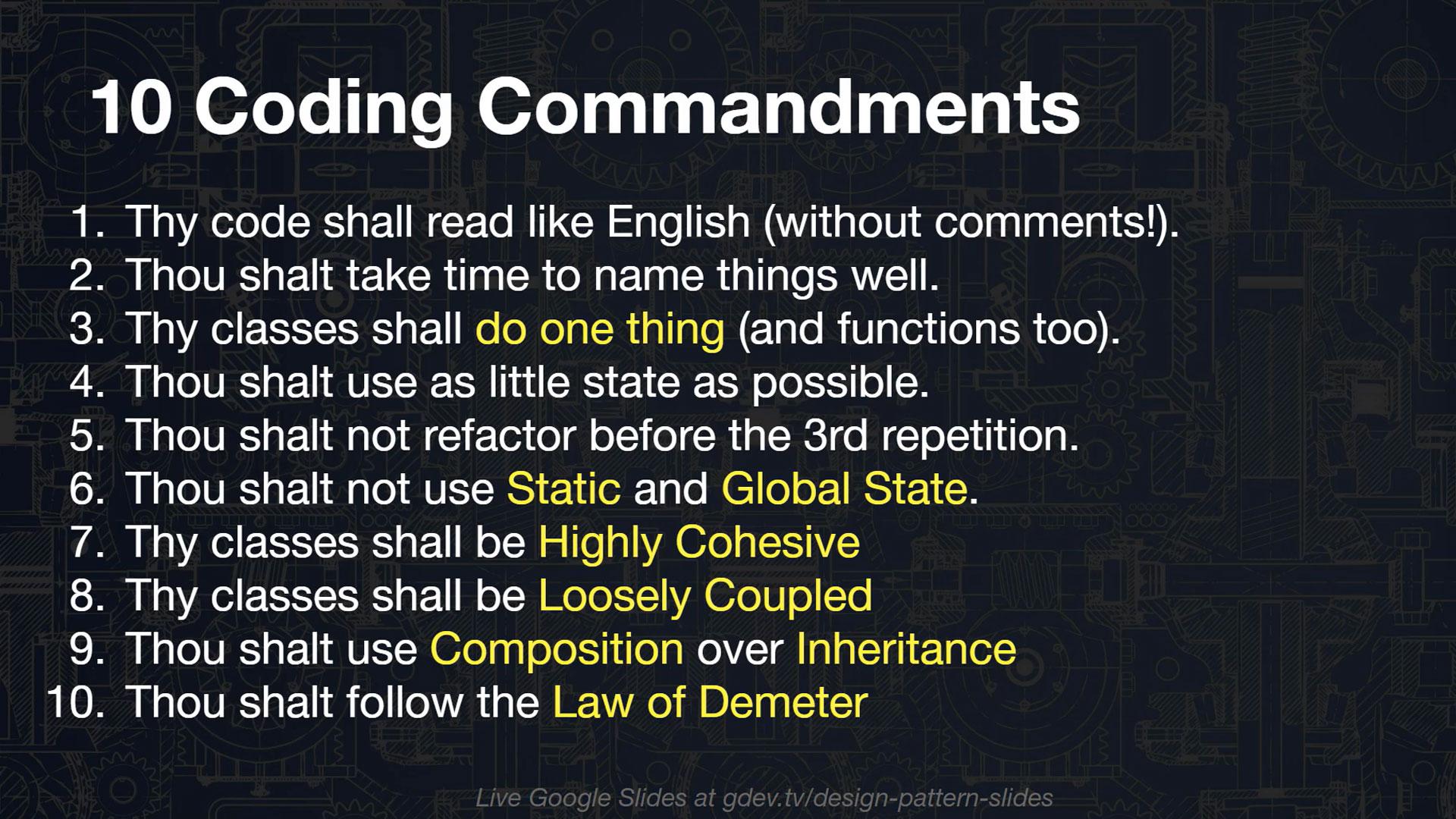 10 Coding Commandments

1. Thy code shall read like English (without comments!).
2. Thou shalt take time to name things well.
3. Thy classes shall do one thing (and functions too).
4. Thou shalt use as little state as possible.
5. Thou shalt not refactor before the 3rd repetition.
6. Thou shalt not use Static and Global State.
7. Thy classes shall be Highly Cohesive
8. Thy classes shall be Loosely Coupled
9. Thou shalt use Composition over Inheritance
10. Thou shalt follow the Law of Demeter

Live Google Slides at gdev.tv/design-pattern-slides